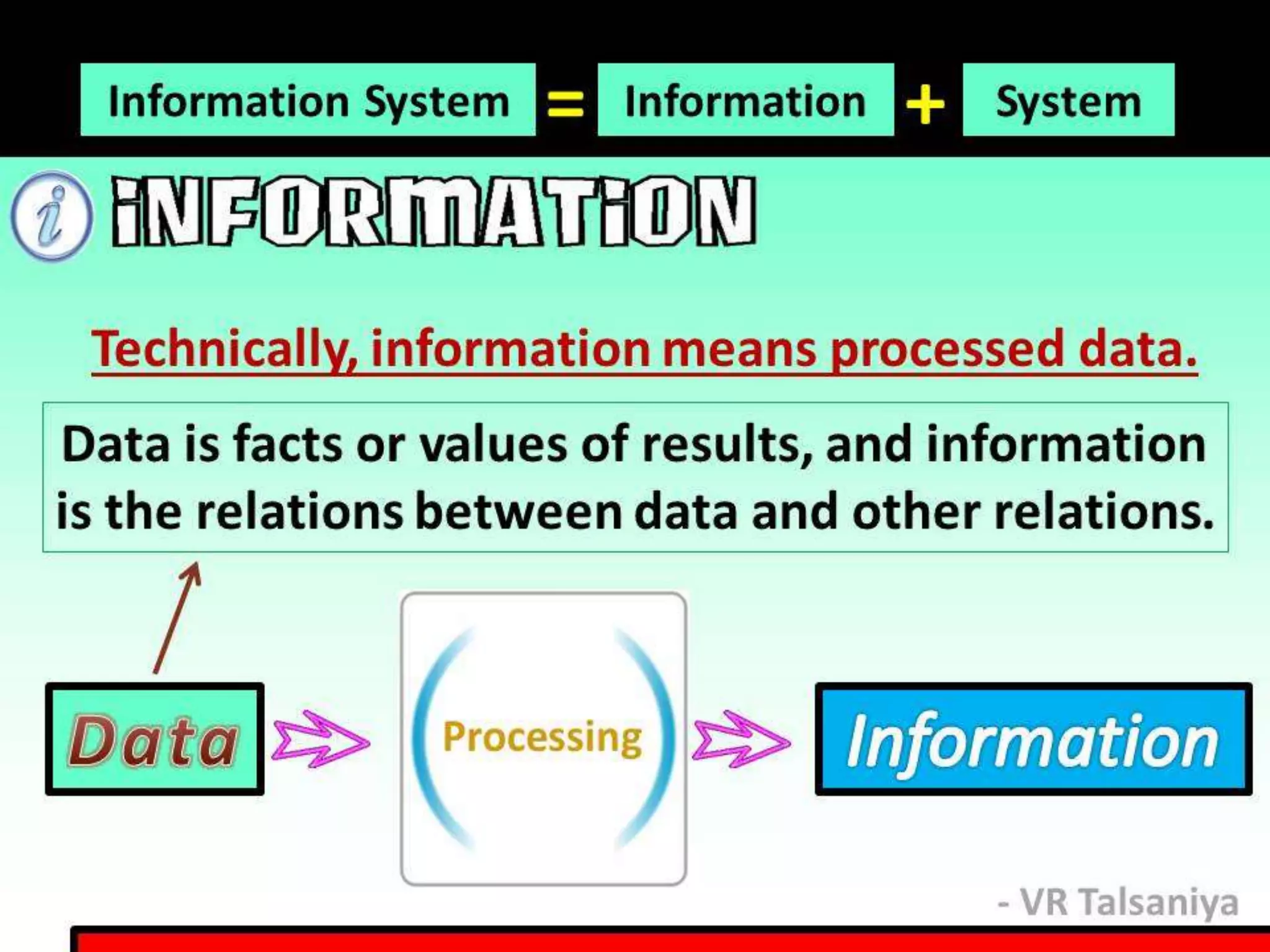 Information System = Information + System

i INFORMATION

Technically, information means processed data.

Data is facts or values of results, and information is the relations between data and other relations.

Data

Processing

Information

- VR Talsaniya